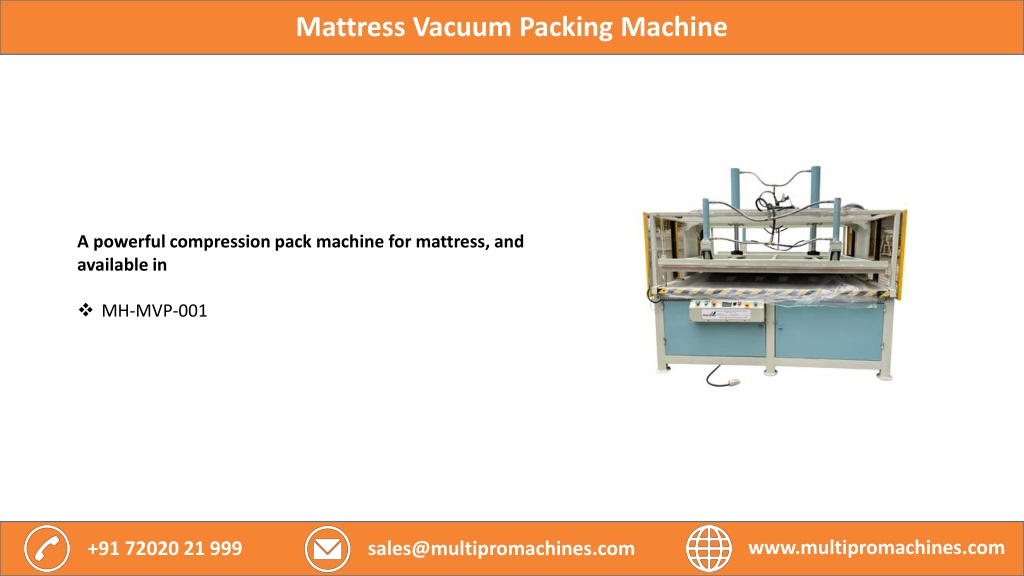 Mattress Vacuum Packing Machine

A powerful compression pack machine for mattress, and available in

❖ MH-MVP-001

+91 72020 21 999

sales@multipromachines.com

www.multipromachines.com